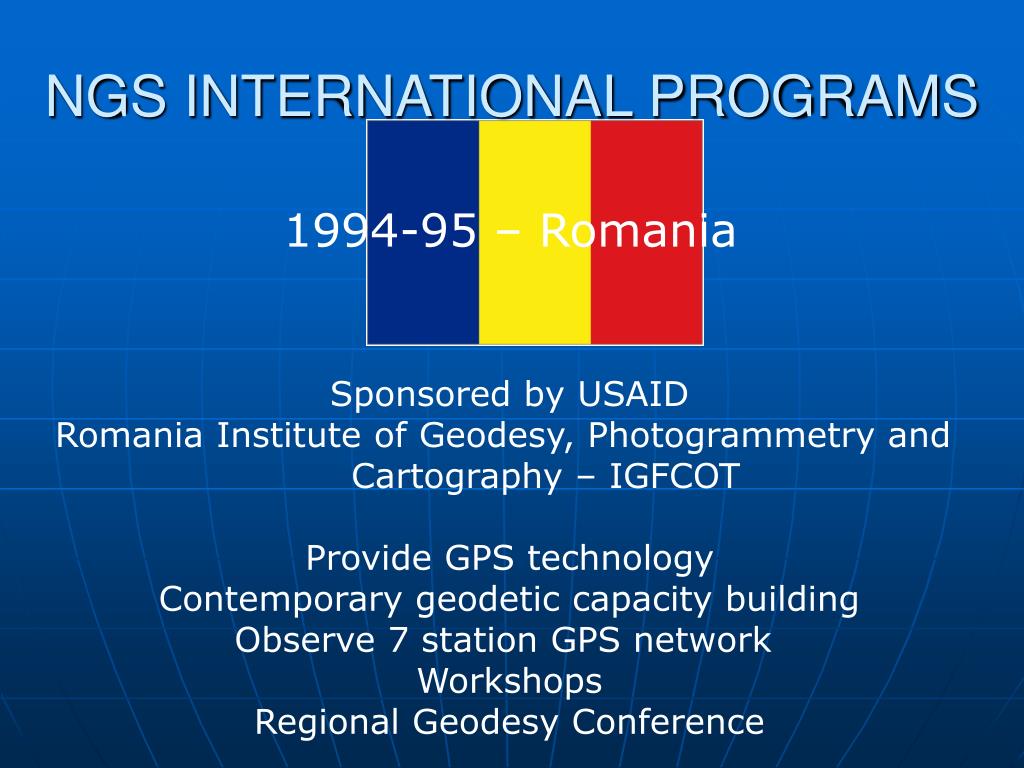 NGS INTERNATIONAL PROGRAMS

1994-95 – Romania

Sponsored by USAID
Romania Institute of Geodesy, Photogrammetry and Cartography – IGFCOT

Provide GPS technology
Contemporary geodetic capacity building
Observe 7 station GPS network
Workshops
Regional Geodesy Conference